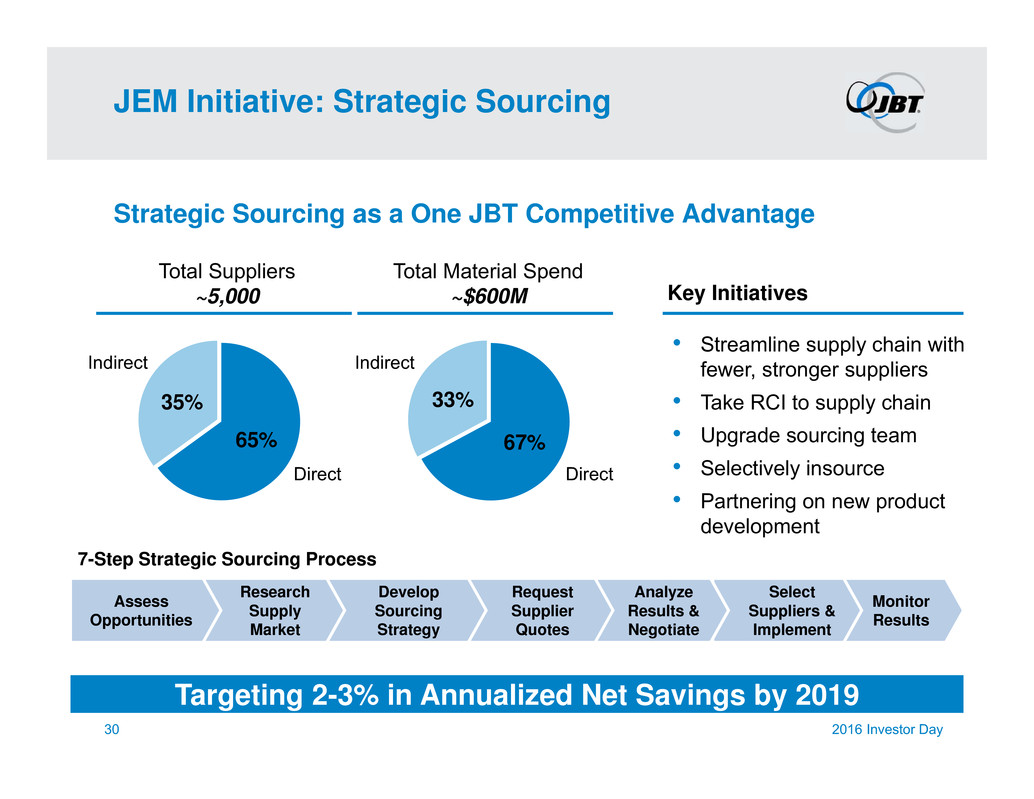 JEM Initiative: Strategic Sourcing

JBT

Strategic Sourcing as a One JBT Competitive Advantage

Total Suppliers
~5,000

Indirect
35%
65%
Direct

Total Material Spend
~$600M

Indirect
33%
67%
Direct

Key Initiatives

• Streamline supply chain with fewer, stronger suppliers
• Take RCI to supply chain
• Upgrade sourcing team
• Selectively insource
• Partnering on new product development

7-Step Strategic Sourcing Process

Assess Opportunities
Research Supply Market
Develop Sourcing Strategy
Request Supplier Quotes
Analyze Results & Negotiate
Select Suppliers & Implement
Monitor Results

Targeting 2-3% in Annualized Net Savings by 2019

30

2016 Investor Day